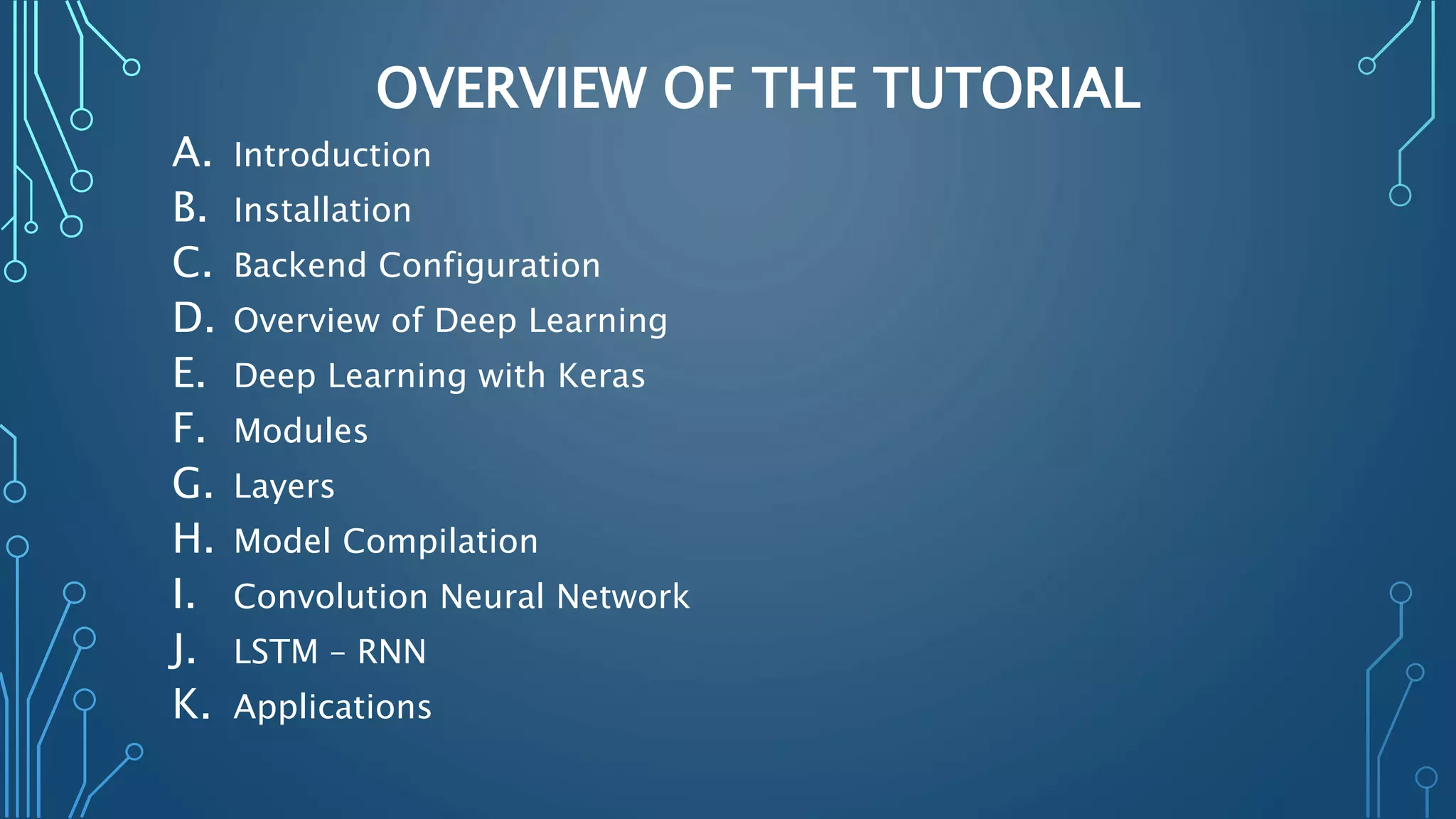 OVERVIEW OF THE TUTORIAL

A. Introduction
B. Installation
C. Backend Configuration
D. Overview of Deep Learning
E. Deep Learning with Keras
F. Modules
G. Layers
H. Model Compilation
I. Convolution Neural Network
J. LSTM – RNN
K. Applications